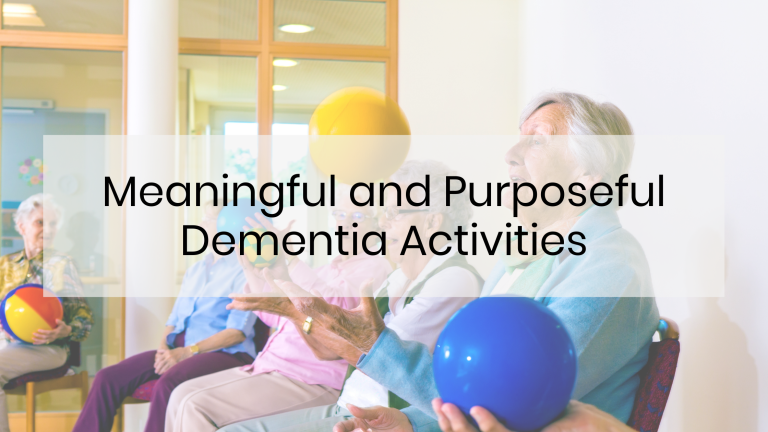 Meaningful and Purposeful Dementia Activities